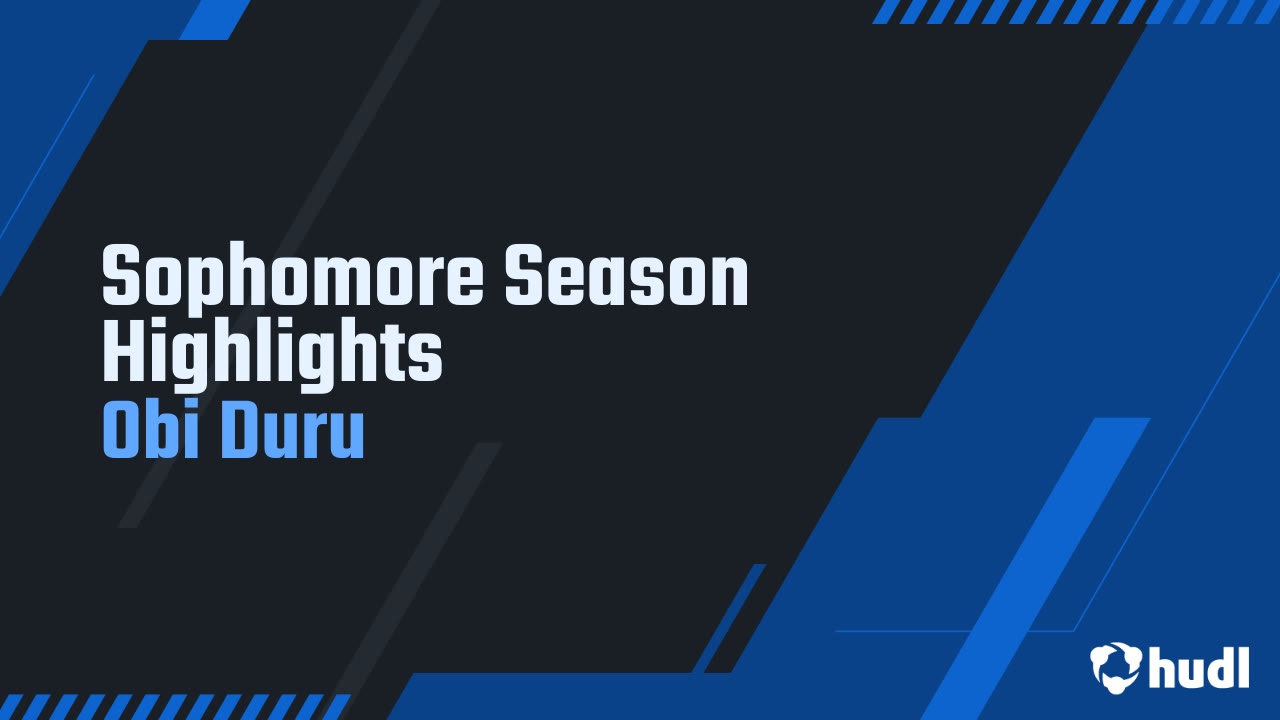 Sophomore Season Highlights
Obi Duru

hudl